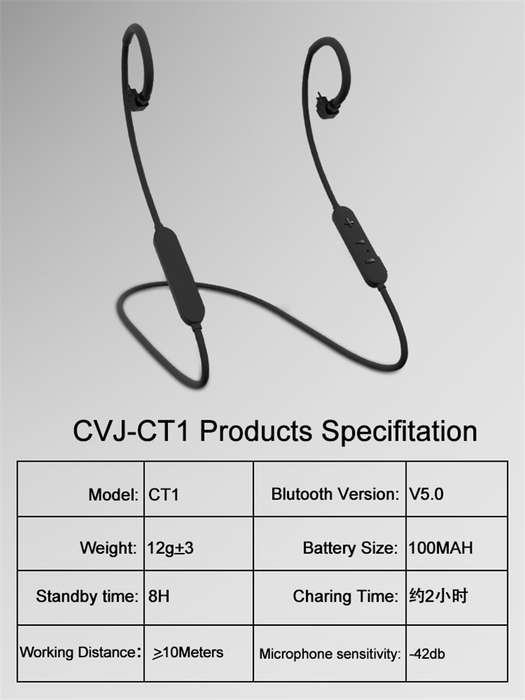 CVJ-CT1 Products Specifitation

| Model: | CT1 | Blutooth Version: | V5.0 |
|---|---|---|---|
| Weight: | 12g±3 | Battery Size: | 100MAH |
| Standby time: | 8H | Charing Time: | 约2小时 |
| Working Distance: | ≥10Meters | Microphone sensitivity: | -42db |